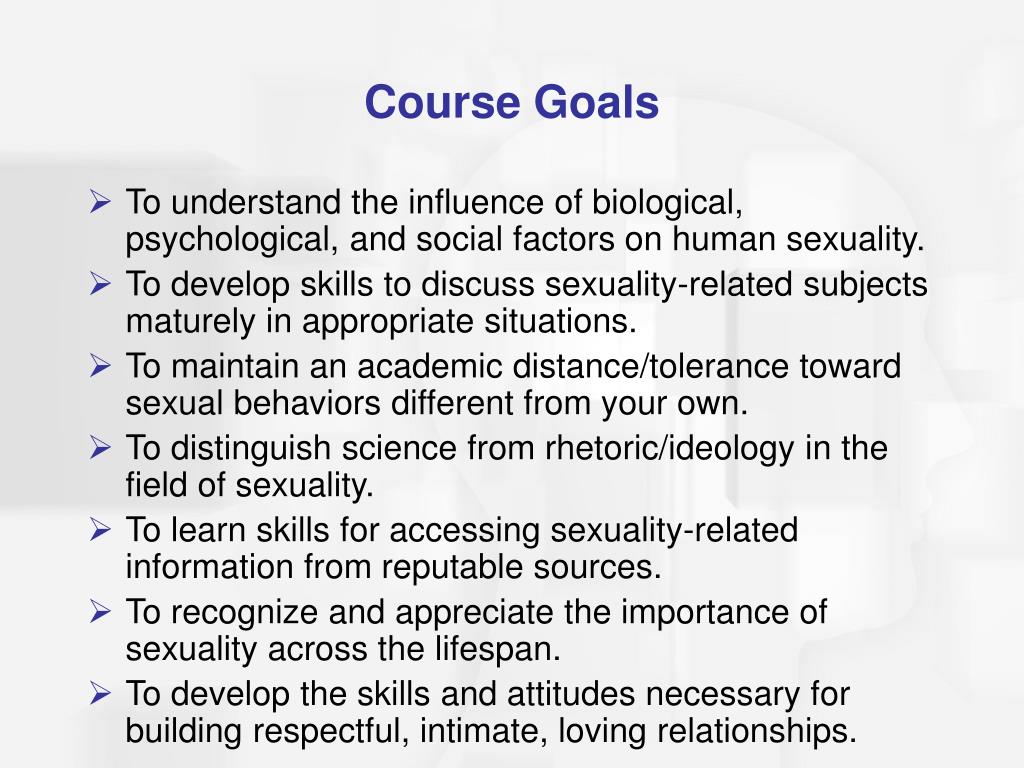 Course Goals

➢ To understand the influence of biological, psychological, and social factors on human sexuality.
➢ To develop skills to discuss sexuality-related subjects maturely in appropriate situations.
➢ To maintain an academic distance/tolerance toward sexual behaviors different from your own.
➢ To distinguish science from rhetoric/ideology in the field of sexuality.
➢ To learn skills for accessing sexuality-related information from reputable sources.
➢ To recognize and appreciate the importance of sexuality across the lifespan.
➢ To develop the skills and attitudes necessary for building respectful, intimate, loving relationships.